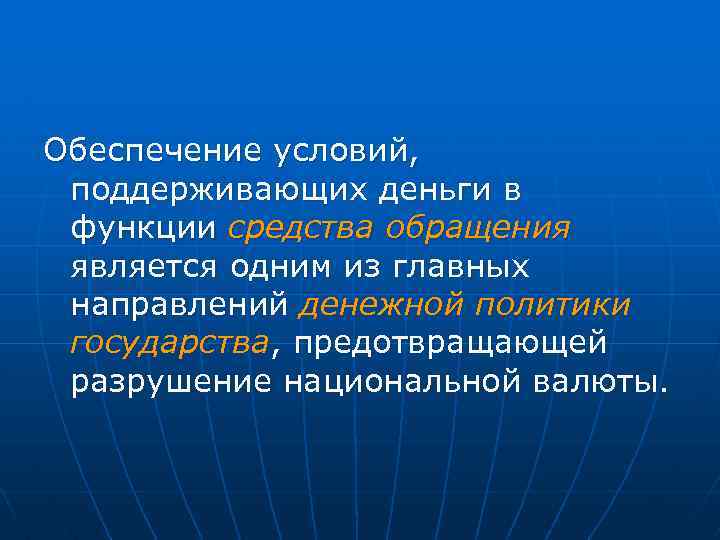 Обеспечение условий, поддерживающих деньги в функции средства обращения является одним из главных направлений денежной политики государства, предотвращающей разрушение национальной валюты.